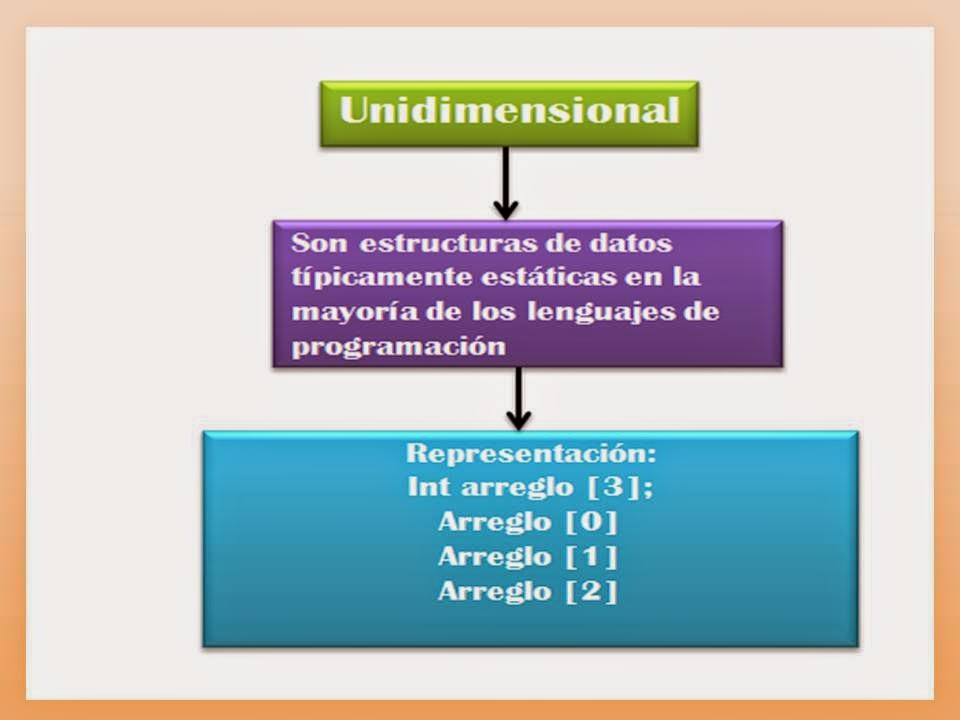 Unidimensional

Son estructuras de datos típicamente estáticas en la mayoría de los lenguajes de programación

Representación:
Int arreglo [3];
Arreglo [0]
Arreglo [1]
Arreglo [2]